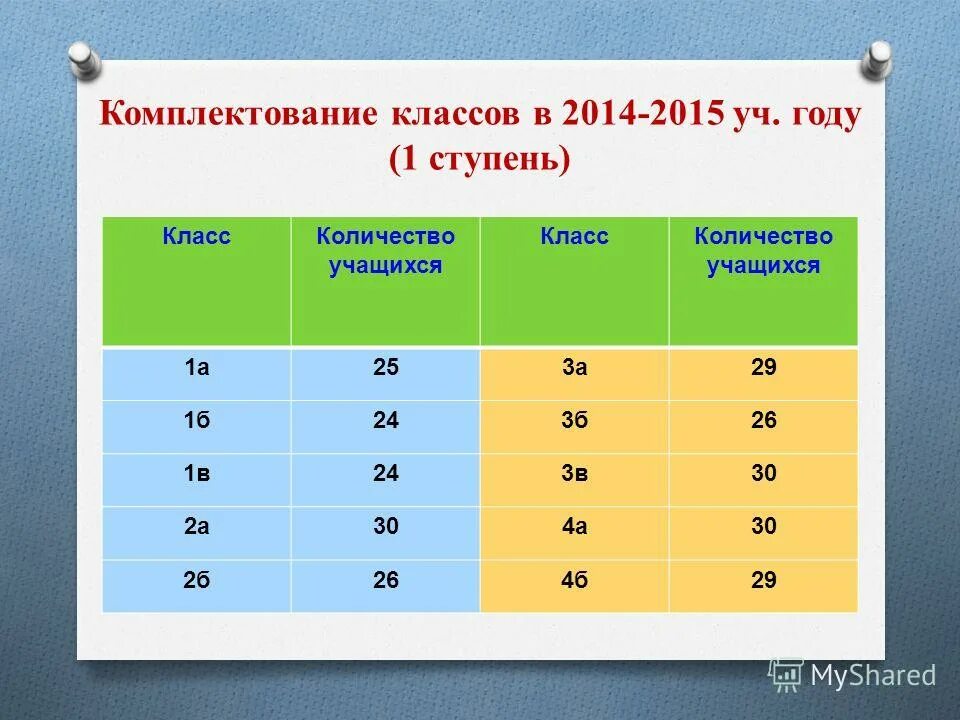 Комплектование классов в 2014-2015 уч. году (1 ступень)

| Класс | Количество учащихся | Класс | Количество учащихся |
|---|---|---|---|
| 1а | 25 | 3а | 29 |
| 1б | 24 | 3б | 26 |
| 1в | 24 | 3в | 30 |
| 2а | 30 | 4а | 30 |
| 2б | 26 | 4б | 29 |

MyShared